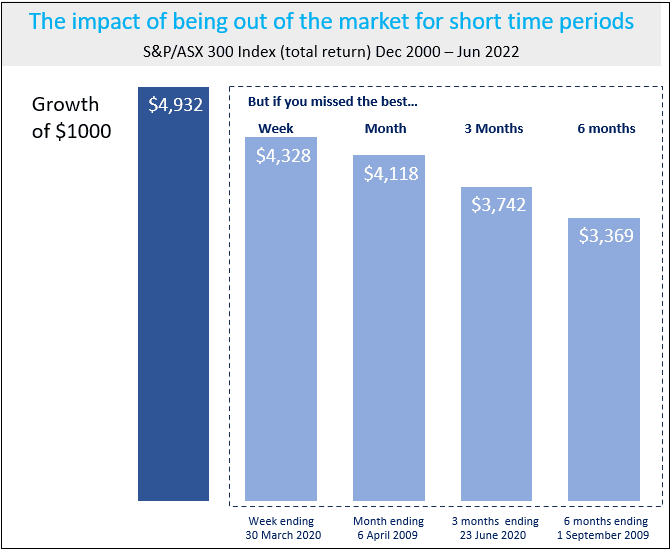 The impact of being out of the market for short time periods

S&P/ASX 300 Index (total return) Dec 2000 – Jun 2022

Growth of $1000

$4,932

But if you missed the best...

Week

$4,328

Month

$4,118

3 Months

$3,742

6 months

$3,369

Week ending 30 March 2020

Month ending 6 April 2009

3 months ending 23 June 2020

6 months ending 1 September 2009